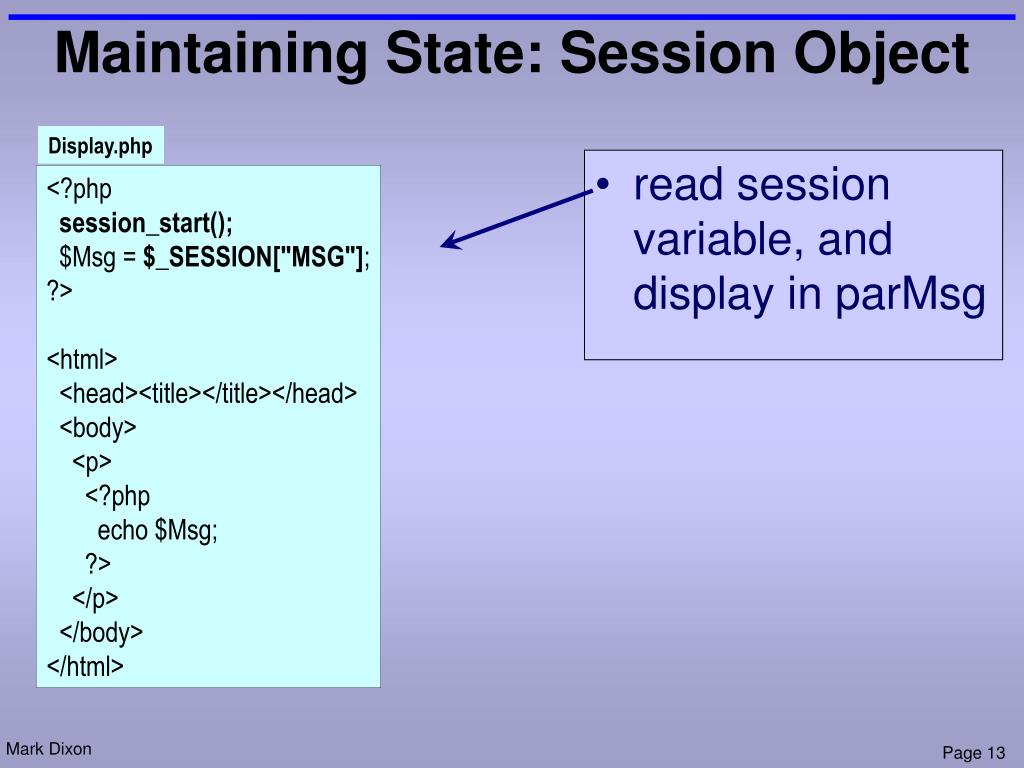 Maintaining State: Session Object

Display.php

<?php
session_start();
$Msg = $_SESSION["MSG"];
?>

<html>
<head><title></title></head>
<body>
<p>
<?php
echo $Msg;
?>
</p>
</body>
</html>

• read session variable, and display in parMsg

Mark Dixon

Page 13